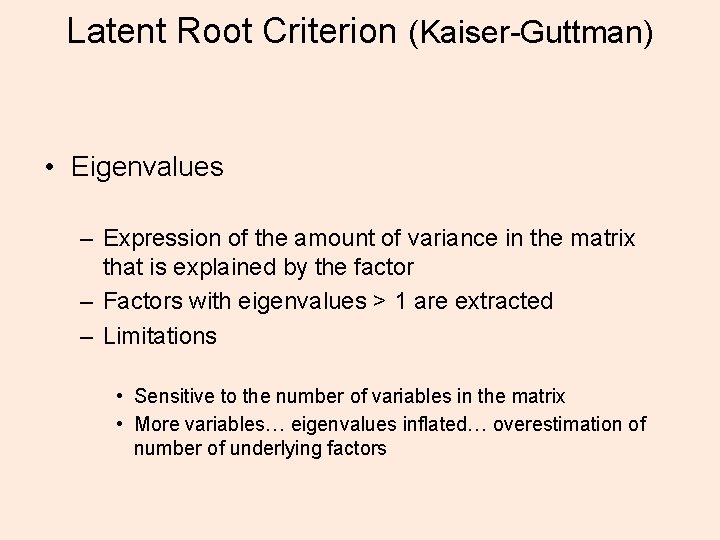 Latent Root Criterion (Kaiser-Guttman)

• Eigenvalues

– Expression of the amount of variance in the matrix that is explained by the factor
– Factors with eigenvalues > 1 are extracted
– Limitations

• Sensitive to the number of variables in the matrix
• More variables… eigenvalues inflated… overestimation of number of underlying factors